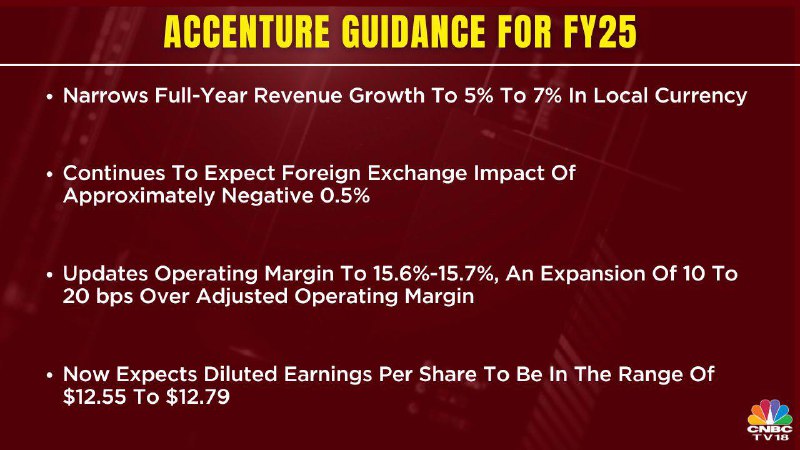 ACCENTURE GUIDANCE FOR FY25

• Narrows Full-Year Revenue Growth To 5% To 7% In Local Currency

• Continues To Expect Foreign Exchange Impact Of Approximately Negative 0.5%

• Updates Operating Margin To 15.6%-15.7%, An Expansion Of 10 To 20 bps Over Adjusted Operating Margin

• Now Expects Diluted Earnings Per Share To Be In The Range Of \$12.55 To \$12.79

CNBC TV18